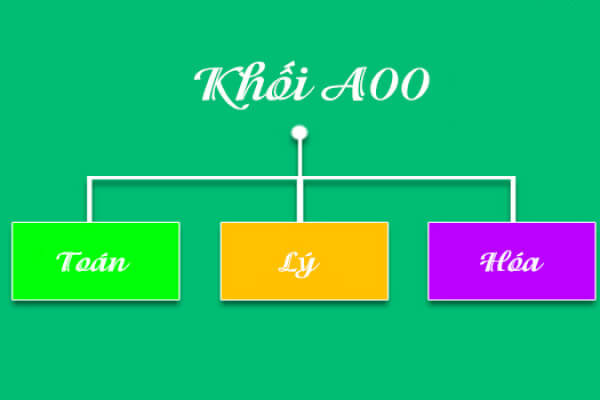 Khối A00

Toán

Lý

Hóa